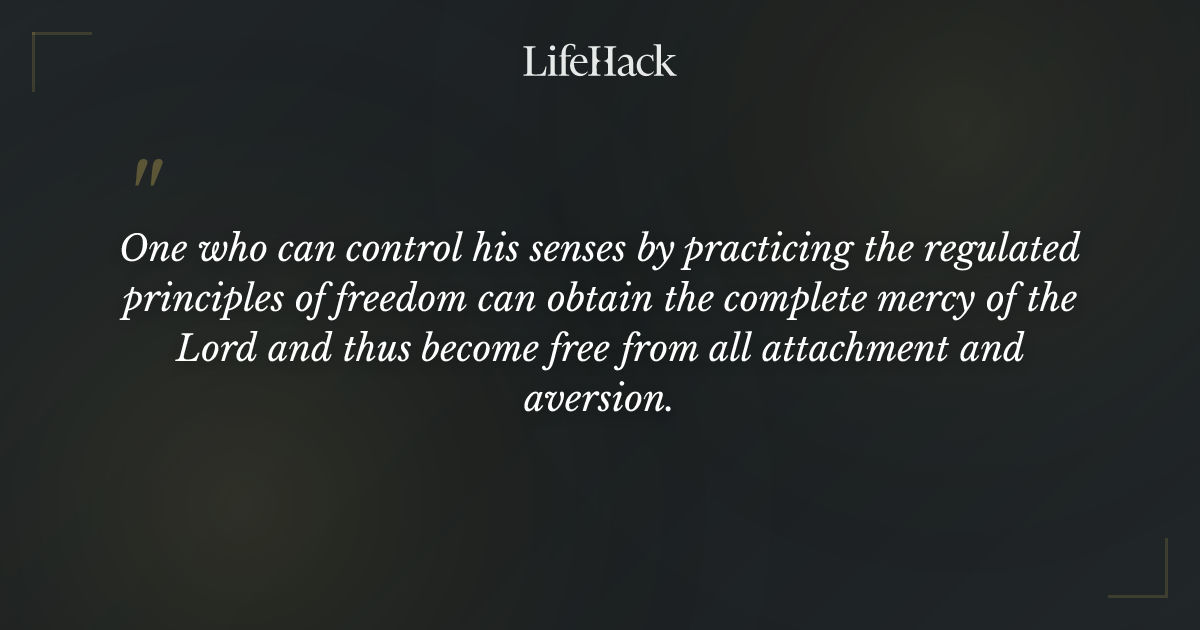 LifeHack

"

One who can control his senses by practicing the regulated principles of freedom can obtain the complete mercy of the Lord and thus become free from all attachment and aversion.